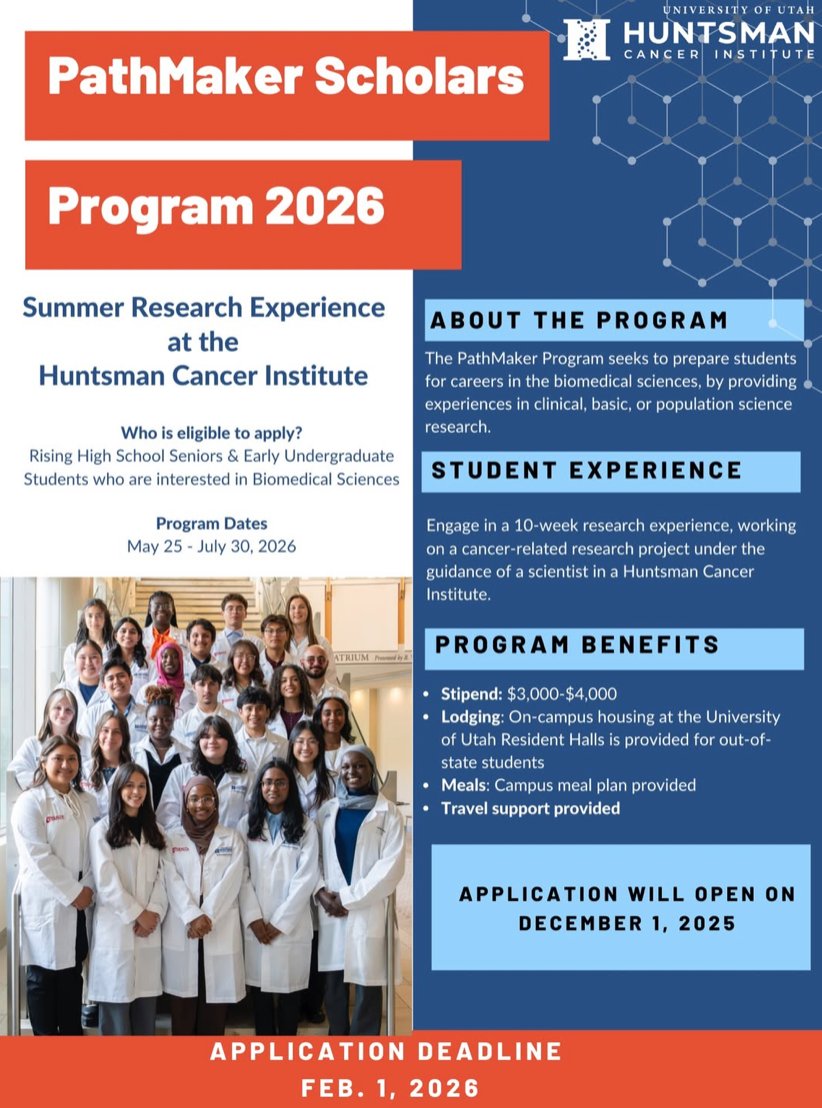 UNIVERSITY OF UTAH
HUNTSMAN
CANCER INSTITUTE

PathMaker Scholars

Program 2026

Summer Research Experience at the Huntsman Cancer Institute

Who is eligible to apply?
Rising High School Seniors & Early Undergraduate Students who are interested in Biomedical Sciences

Program Dates
May 25 - July 30, 2026

ATRIUM

ABOUT THE PROGRAM

The PathMaker Program seeks to prepare students for careers in the biomedical sciences, by providing experiences in clinical, basic, or population science research.

STUDENT EXPERIENCE

Engage in a 10-week research experience, working on a cancer-related research project under the guidance of a scientist in a Huntsman Cancer Institute.

PROGRAM BENEFITS

• Stipend: $3,000-$4,000
• Lodging: On-campus housing at the University of Utah Resident Halls is provided for out-of-state students
• Meals: Campus meal plan provided
• Travel support provided

APPLICATION WILL OPEN ON DECEMBER 1, 2025

APPLICATION DEADLINE
FEB. 1, 2026